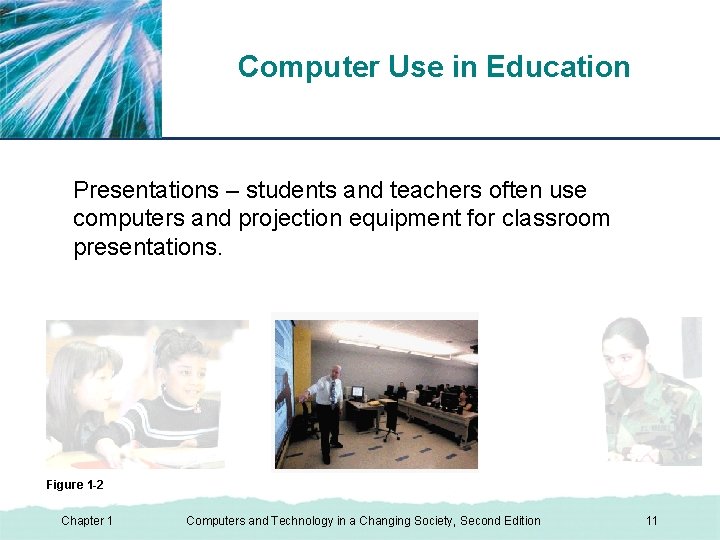 Computer Use in Education

Presentations – students and teachers often use computers and projection equipment for classroom presentations.

Figure 1-2

Chapter 1

Computers and Technology in a Changing Society, Second Edition

11